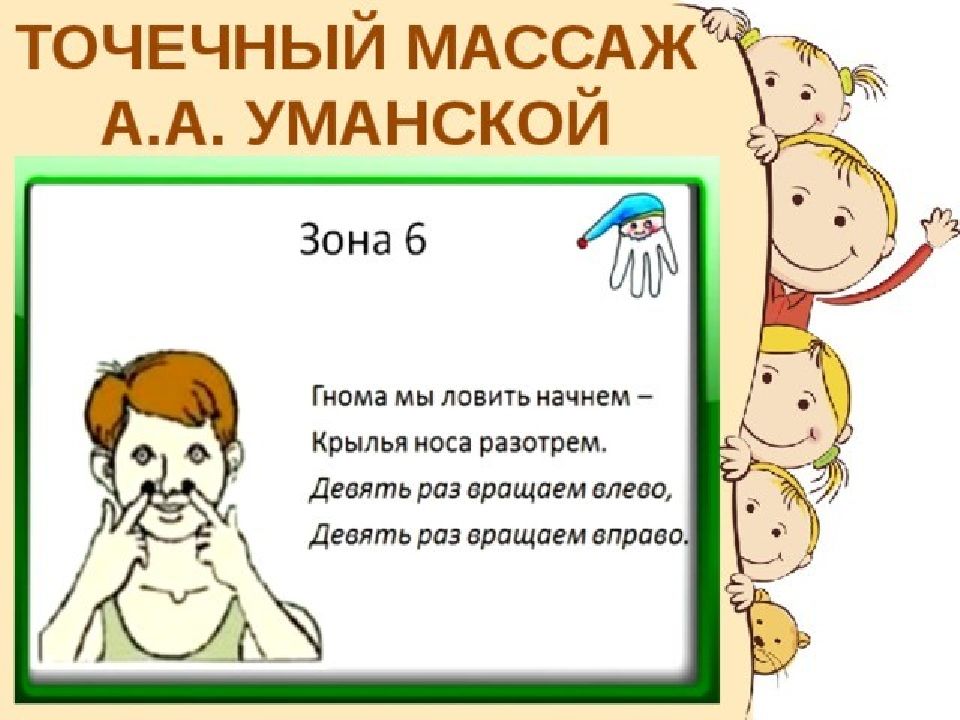 ТОЧЕЧНЫЙ МАССАЖ
А.А. УМАНСКОЙ

Зона 6

Гнома мы ловить начнем –
Крылья носа разотрем.
Девять раз вращаем влево,
Девять раз вращаем вправо.